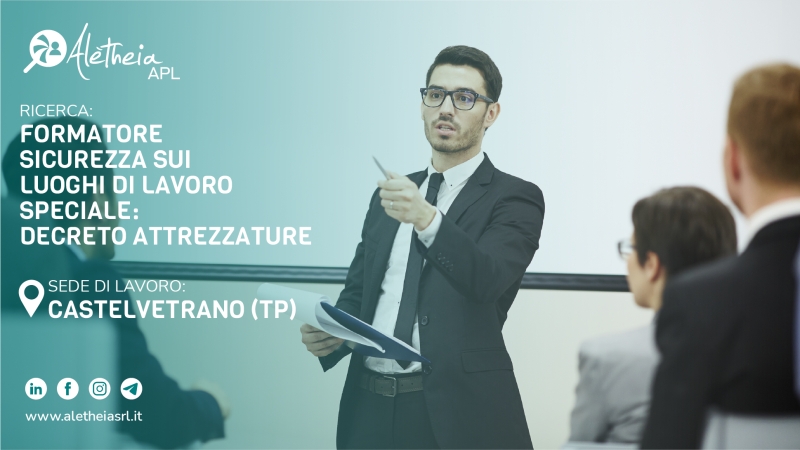 Alètheia
APL

RICERCA:
FORMATORE SICUREZZA SUI LUOGHI DI LAVORO SPECIALE: DECRETO ATTREZZATURE

SEDE DI LAVORO:
CASTELVETRANO (TP)

www.aletheiasrl.it